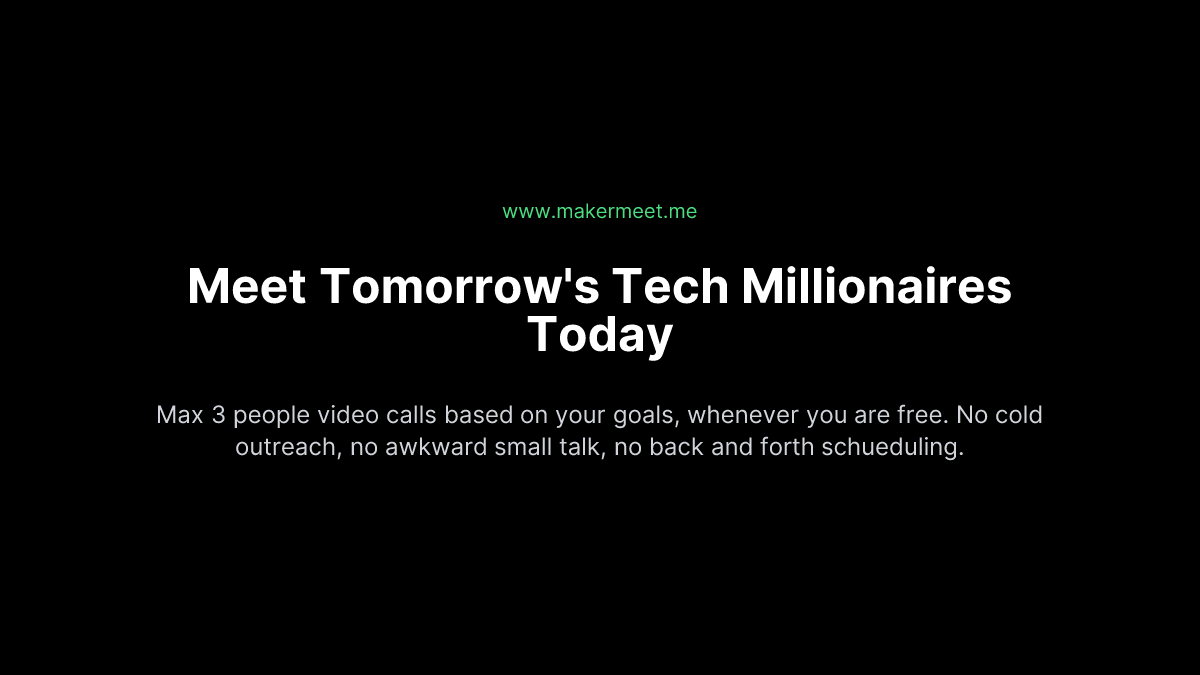 www.makermeet.me

Meet Tomorrow's Tech Millionaires Today

Max 3 people video calls based on your goals, whenever you are free. No cold outreach, no awkward small talk, no back and forth schueduling.